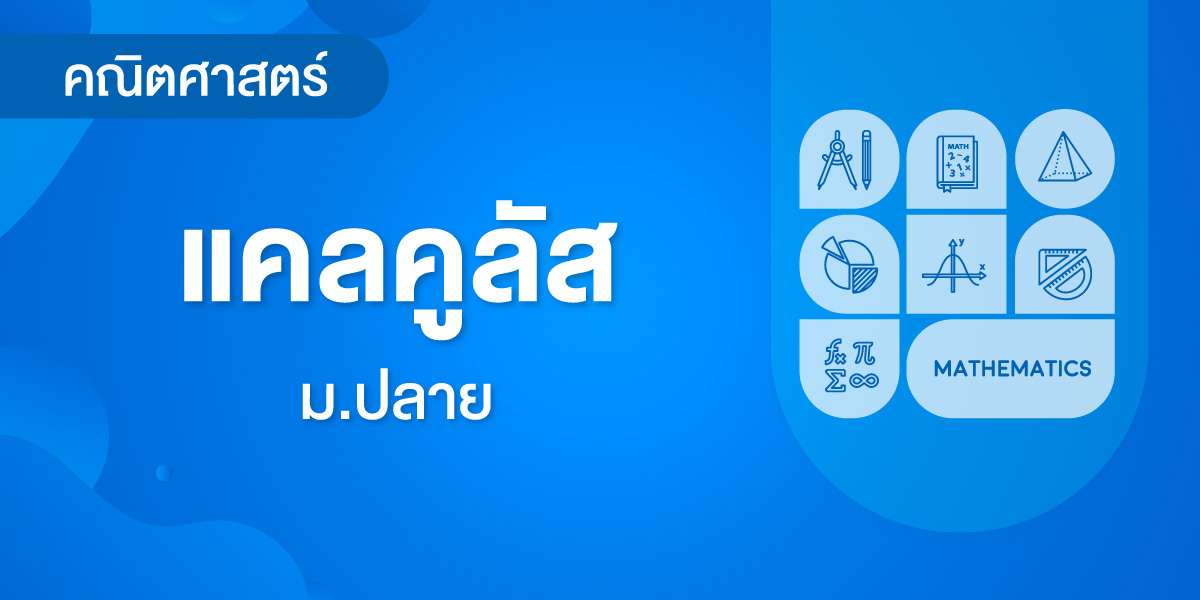 คณิตศาสตร์

แคลคูลัส

ม.ปลาย

MATH

MATHEMATICS